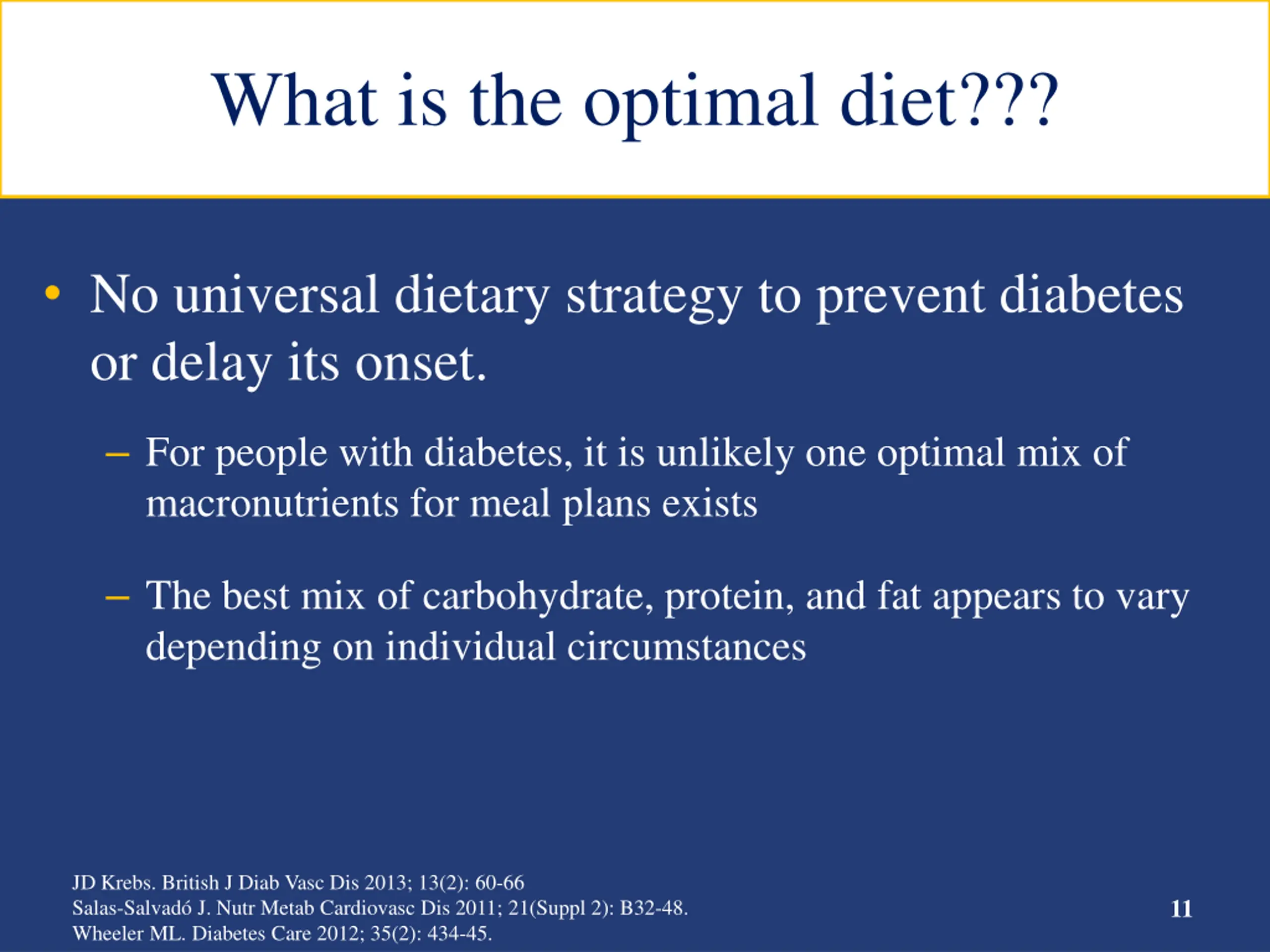 What is the optimal diet???

• No universal dietary strategy to prevent diabetes or delay its onset.

– For people with diabetes, it is unlikely one optimal mix of macronutrients for meal plans exists

– The best mix of carbohydrate, protein, and fat appears to vary depending on individual circumstances

JD Krebs. British J Diab Vasc Dis 2013; 13(2): 60-66
Salas-Salvadó J. Nutr Metab Cardiovasc Dis 2011; 21(Suppl 2): B32-48.
Wheeler ML. Diabetes Care 2012; 35(2): 434-45.

11